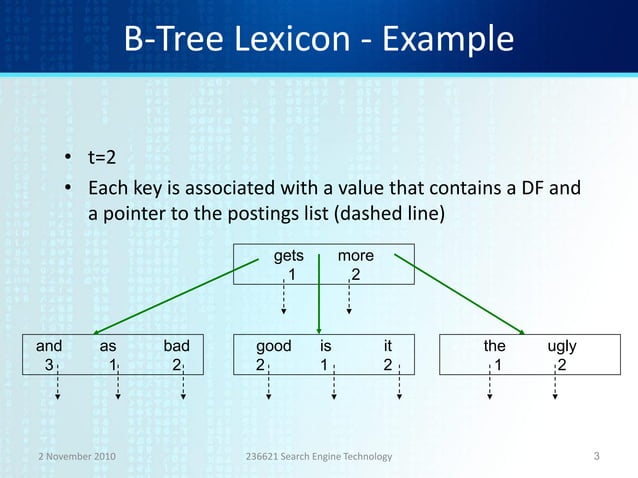 B-Tree Lexicon - Example

• t=2
• Each key is associated with a value that contains a DF and a pointer to the postings list (dashed line)

gets more
1 2

and as bad
3 1 2

good is it
2 1 2

the ugly
1 2

2 November 2010

236621 Search Engine Technology

3